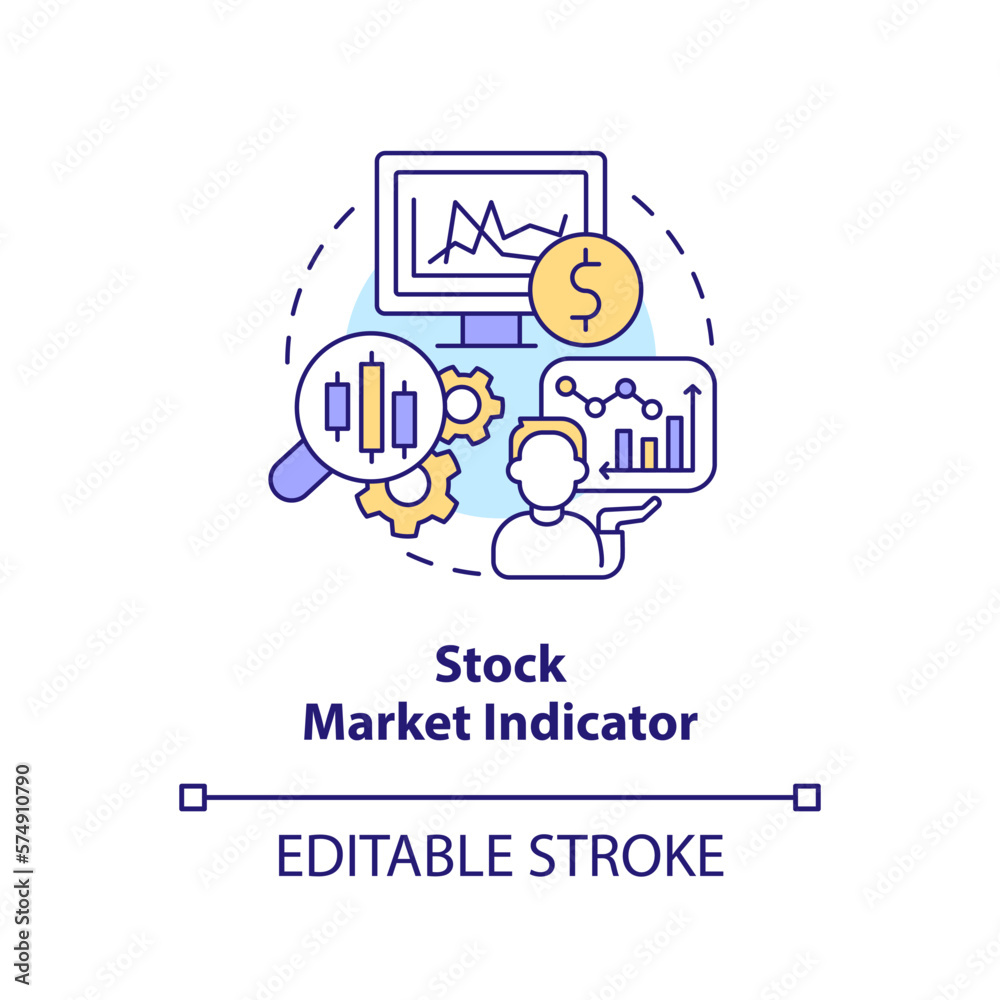 $

Stock
Market Indicator

EDITABLE STROKE

Adobe Stock | #574910790